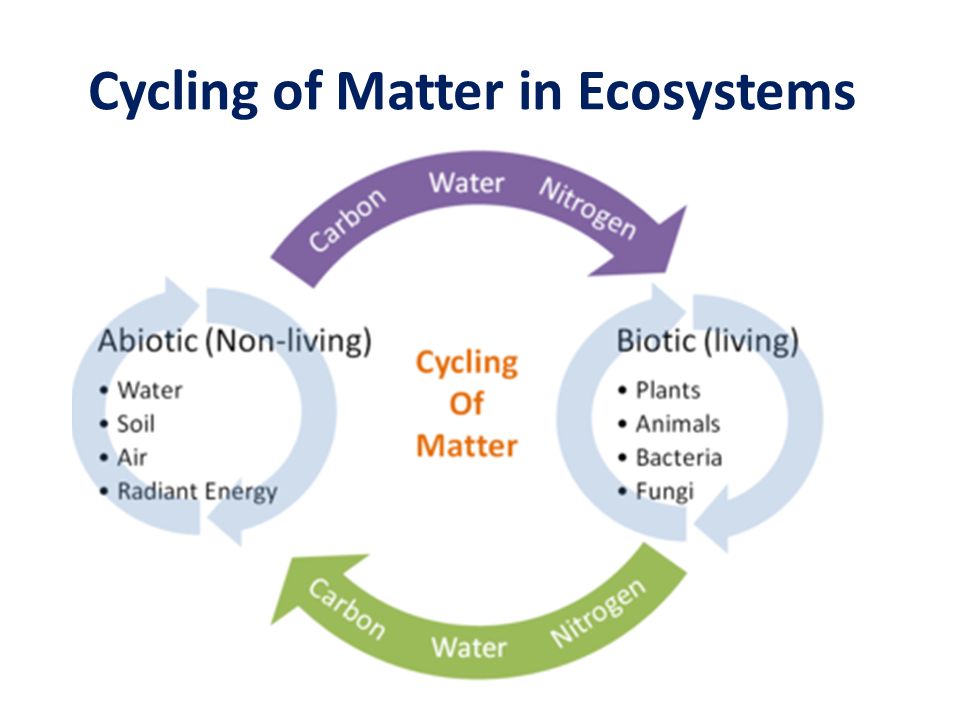 Cycling of Matter in Ecosystems

Carbon Water Nitrogen

Abiotic (Non-living)
• Water
• Soil
• Air
• Radiant Energy

Cycling Of Matter

Biotic (living)
• Plants
• Animals
• Bacteria
• Fungi

Carbon Water Nitrogen